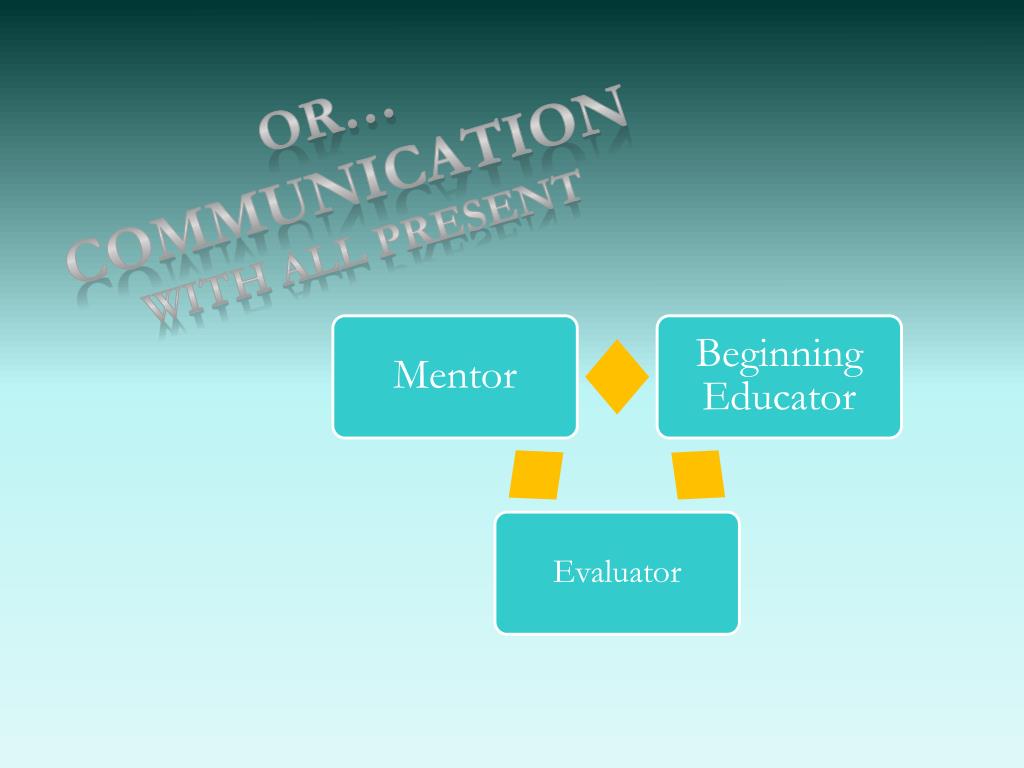 OR…
COMMUNICATION
WITH ALL PRESENT

Mentor

Beginning Educator

Evaluator